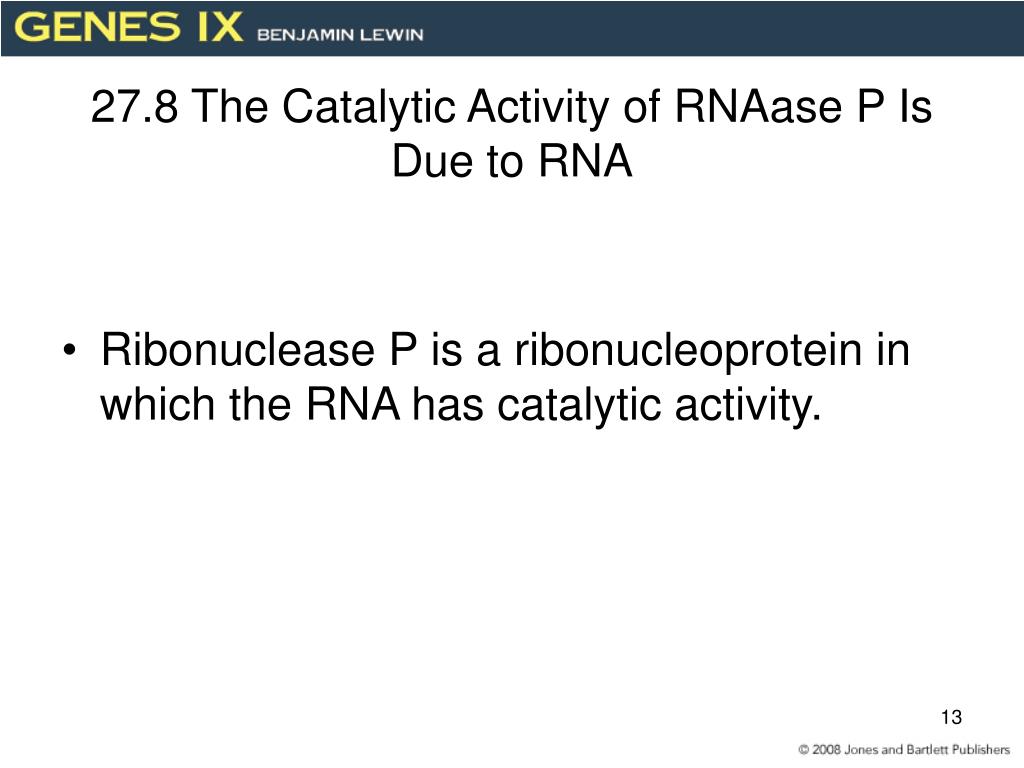 GENES IX BENJAMIN LEWIN

27.8 The Catalytic Activity of RNAase P Is Due to RNA

• Ribonuclease P is a ribonucleoprotein in which the RNA has catalytic activity.

13

© 2008 Jones and Bartlett Publishers